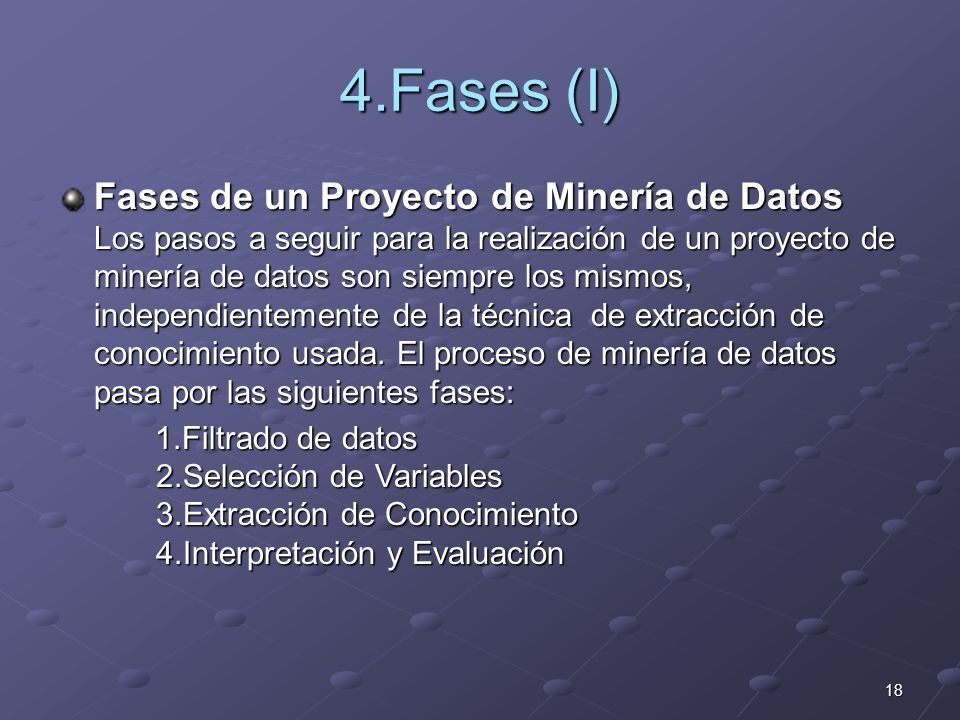 4.Fases (I)

Fases de un Proyecto de Minería de Datos
Los pasos a seguir para la realización de un proyecto de minería de datos son siempre los mismos, independientemente de la técnica de extracción de conocimiento usada. El proceso de minería de datos pasa por las siguientes fases:

1.Filtrado de datos
2.Selección de Variables
3.Extracción de Conocimiento
4.Interpretación y Evaluación

18